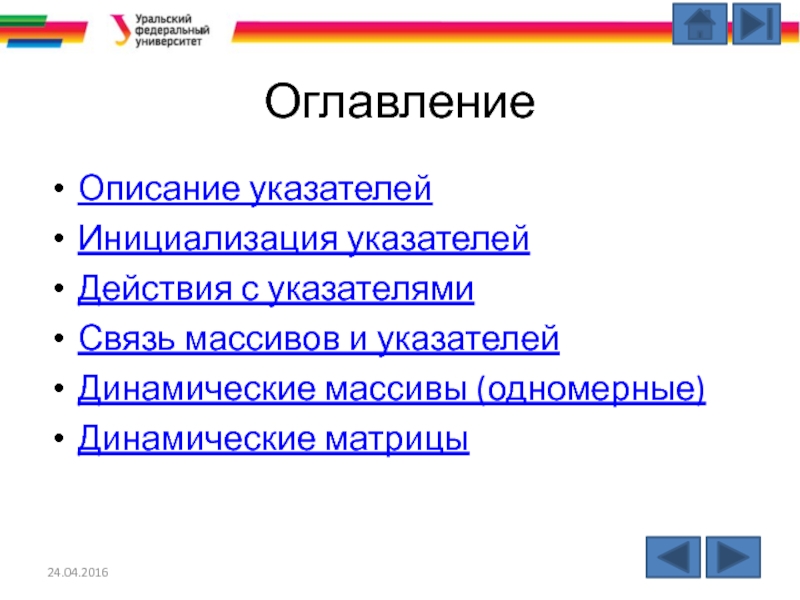 Уральский федеральный университет

Оглавление

• Описание указателей
• Инициализация указателей
• Действия с указателями
• Связь массивов и указателей
• Динамические массивы (одномерные)
• Динамические матрицы

24.04.2016